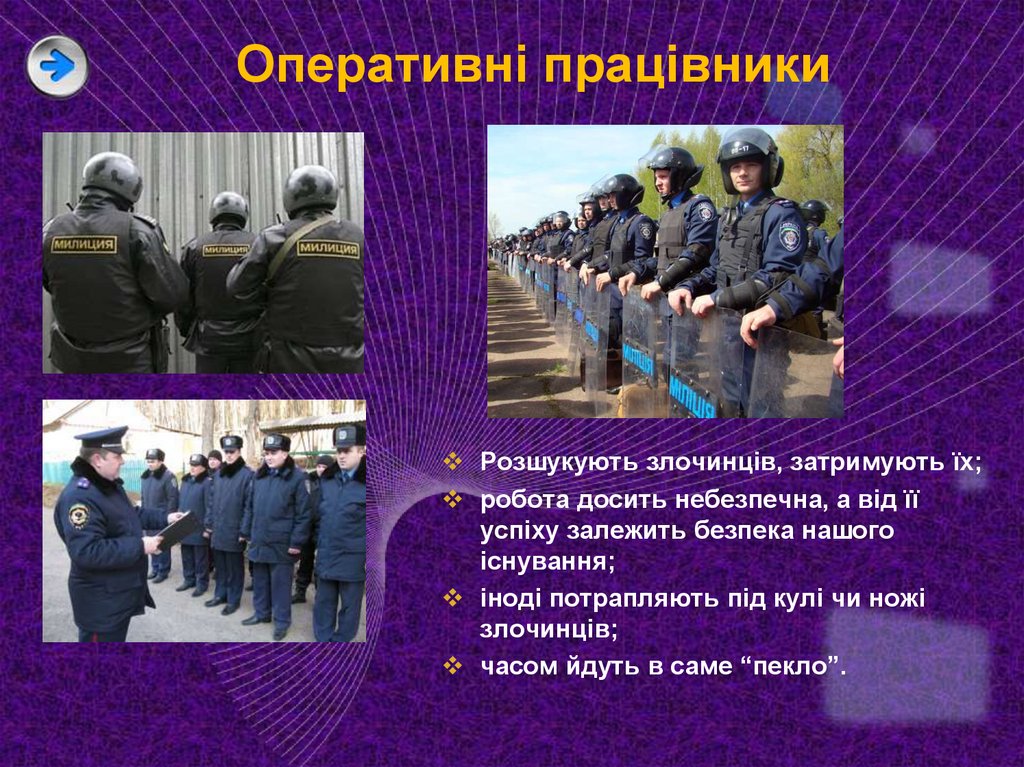 Оперативні працівники

МИЛИЦИЯ

МИЛИЦИЯ

МИЛИЦИЯ

МІЛІЦІЯ

МІЛІЦІЯ

❖ Розшукують злочинців, затримують їх;

❖ робота досить небезпечна, а від її успіху залежить безпека нашого існування;

❖ іноді потрапляють під кулі чи ножі злочинців;

❖ часом йдуть в саме “пекло”.